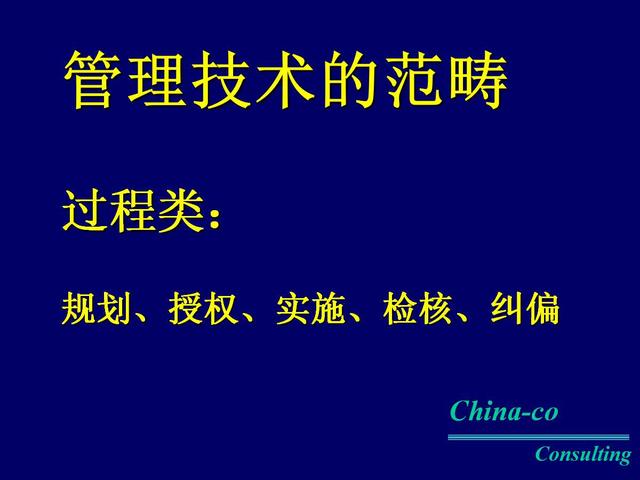 管理技术的范畴

过程类：

规划、授权、实施、检核、纠偏

China-co

Consulting